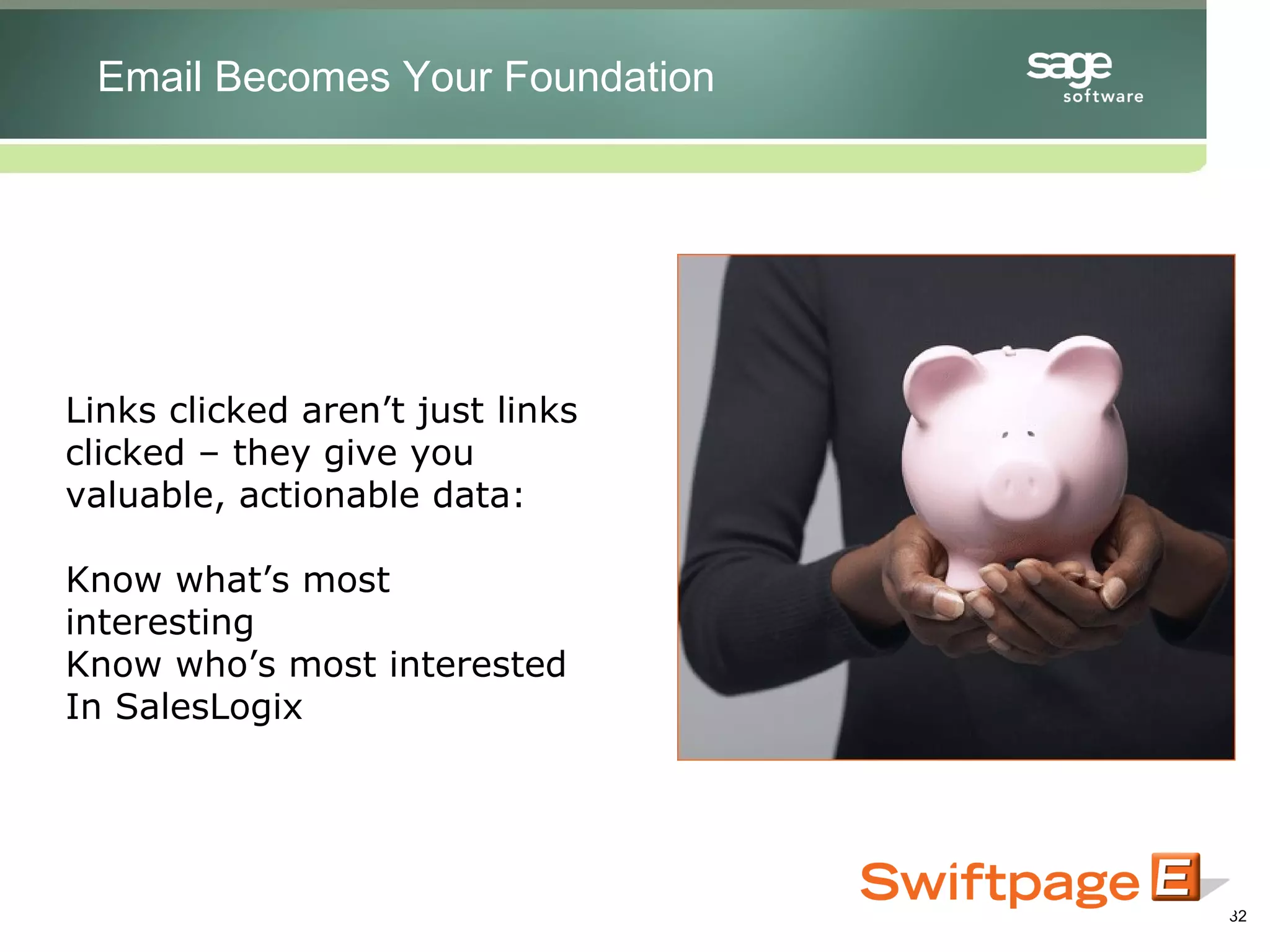 Email Becomes Your Foundation

sage software

Links clicked aren’t just links clicked – they give you valuable, actionable data:

Know what’s most interesting
Know who’s most interested
In SalesLogix

Swiftpage E

32